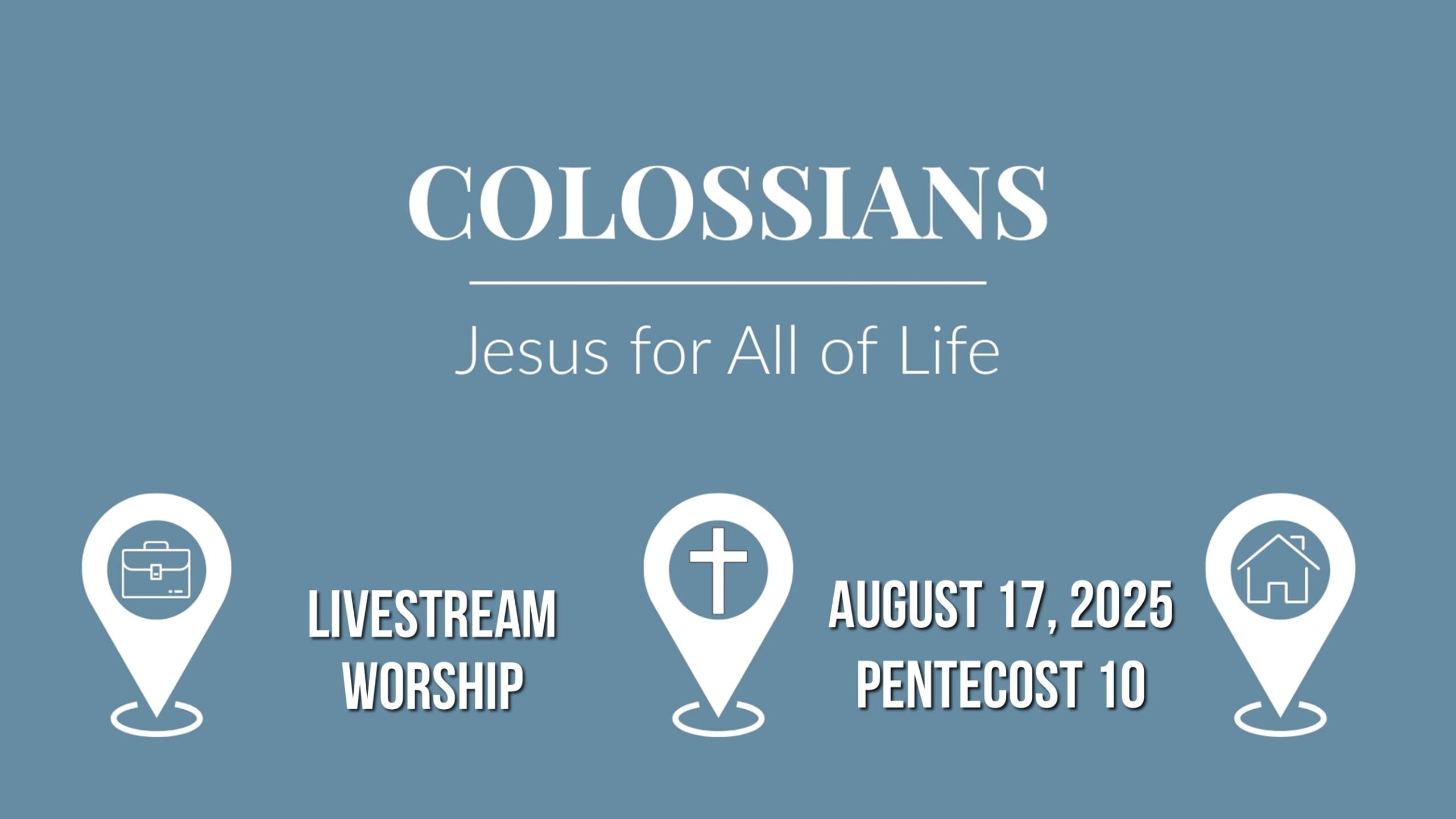 COLOSSIANS

Jesus for All of Life

LIVESTREAM WORSHIP

AUGUST 17, 2025
PENTECOST 10